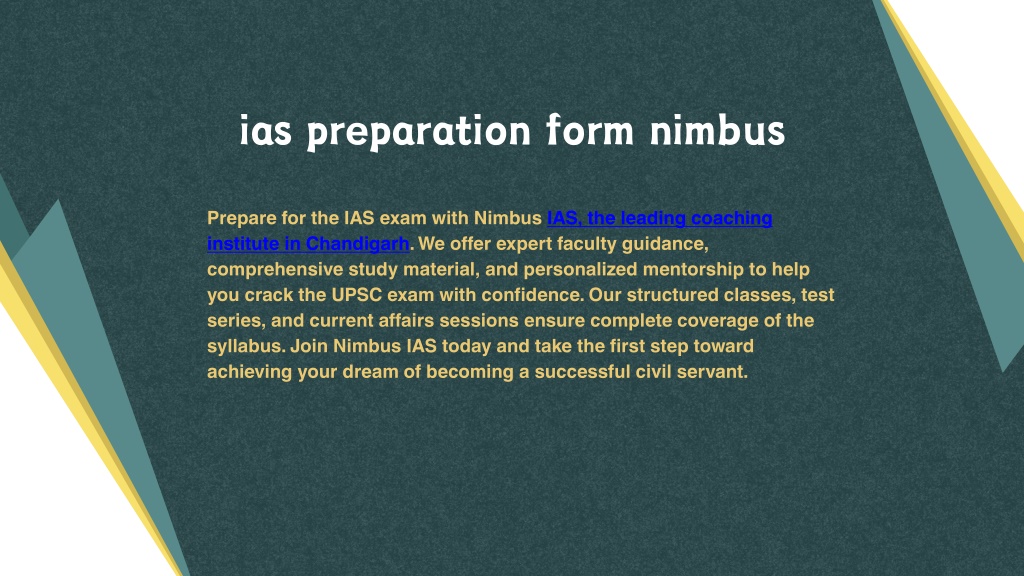 ias preparation form nimbus

Prepare for the IAS exam with Nimbus IAS, the leading coaching institute in Chandigarh. We offer expert faculty guidance, comprehensive study material, and personalized mentorship to help you crack the UPSC exam with confidence. Our structured classes, test series, and current affairs sessions ensure complete coverage of the syllabus. Join Nimbus IAS today and take the first step toward achieving your dream of becoming a successful civil servant.